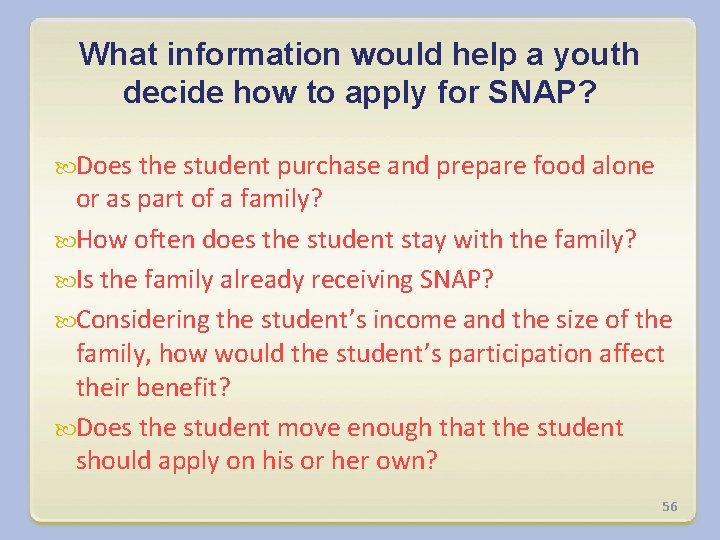 What information would help a youth decide how to apply for SNAP?

Does the student purchase and prepare food alone or as part of a family?

How often does the student stay with the family?

Is the family already receiving SNAP?

Considering the student's income and the size of the family, how would the student's participation affect their benefit?

Does the student move enough that the student should apply on his or her own?

56